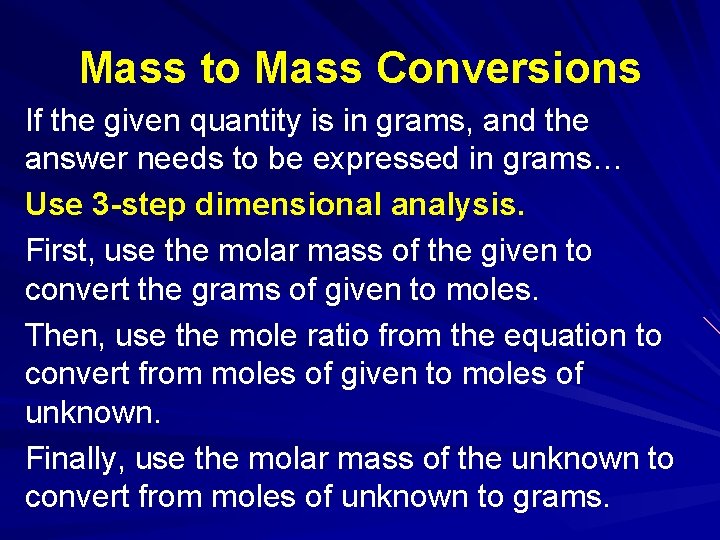 Mass to Mass Conversions

If the given quantity is in grams, and the answer needs to be expressed in grams…

Use 3-step dimensional analysis.

First, use the molar mass of the given to convert the grams of given to moles.

Then, use the mole ratio from the equation to convert from moles of given to moles of unknown.

Finally, use the molar mass of the unknown to convert from moles of unknown to grams.